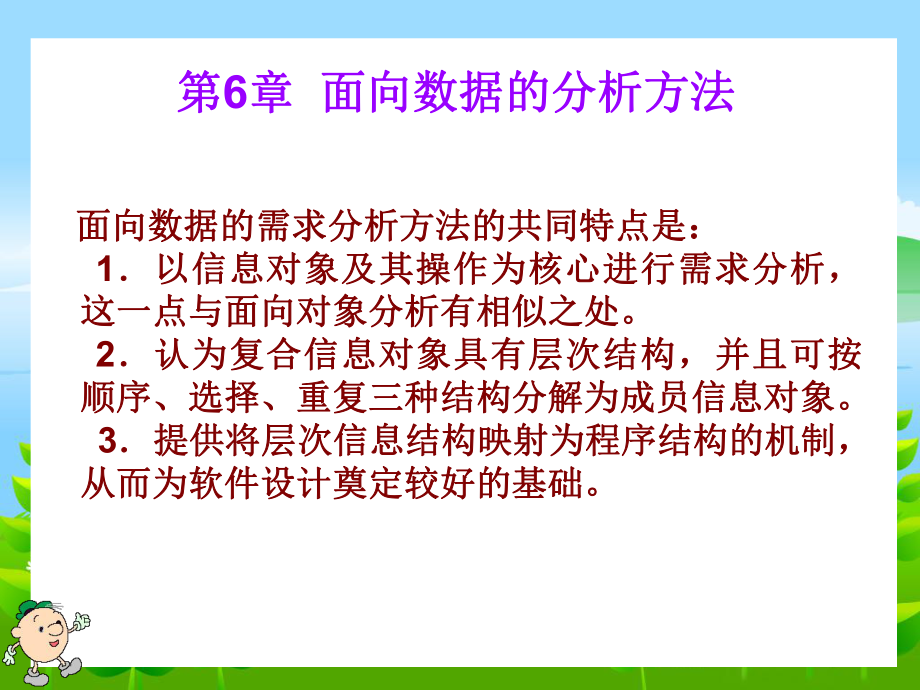 第6章 面向数据的分析方法

面向数据的需求分析方法的共同特点是：
1．以信息对象及其操作为核心进行需求分析，这一点与面向对象分析有相似之处。
2．认为复合信息对象具有层次结构，并且可按顺序、选择、重复三种结构分解为成员信息对象。
3．提供将层次信息结构映射为程序结构的机制，从而为软件设计奠定较好的基础。